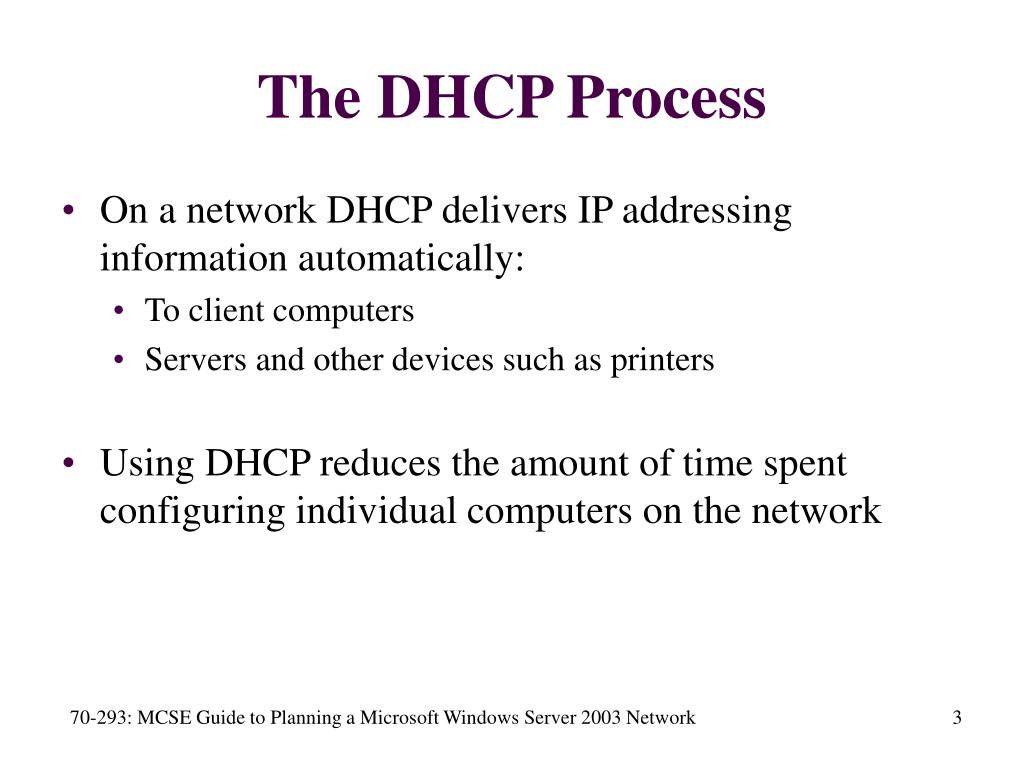 The DHCP Process

• On a network DHCP delivers IP addressing information automatically:
  • To client computers
  • Servers and other devices such as printers

• Using DHCP reduces the amount of time spent configuring individual computers on the network

70-293: MCSE Guide to Planning a Microsoft Windows Server 2003 Network

3